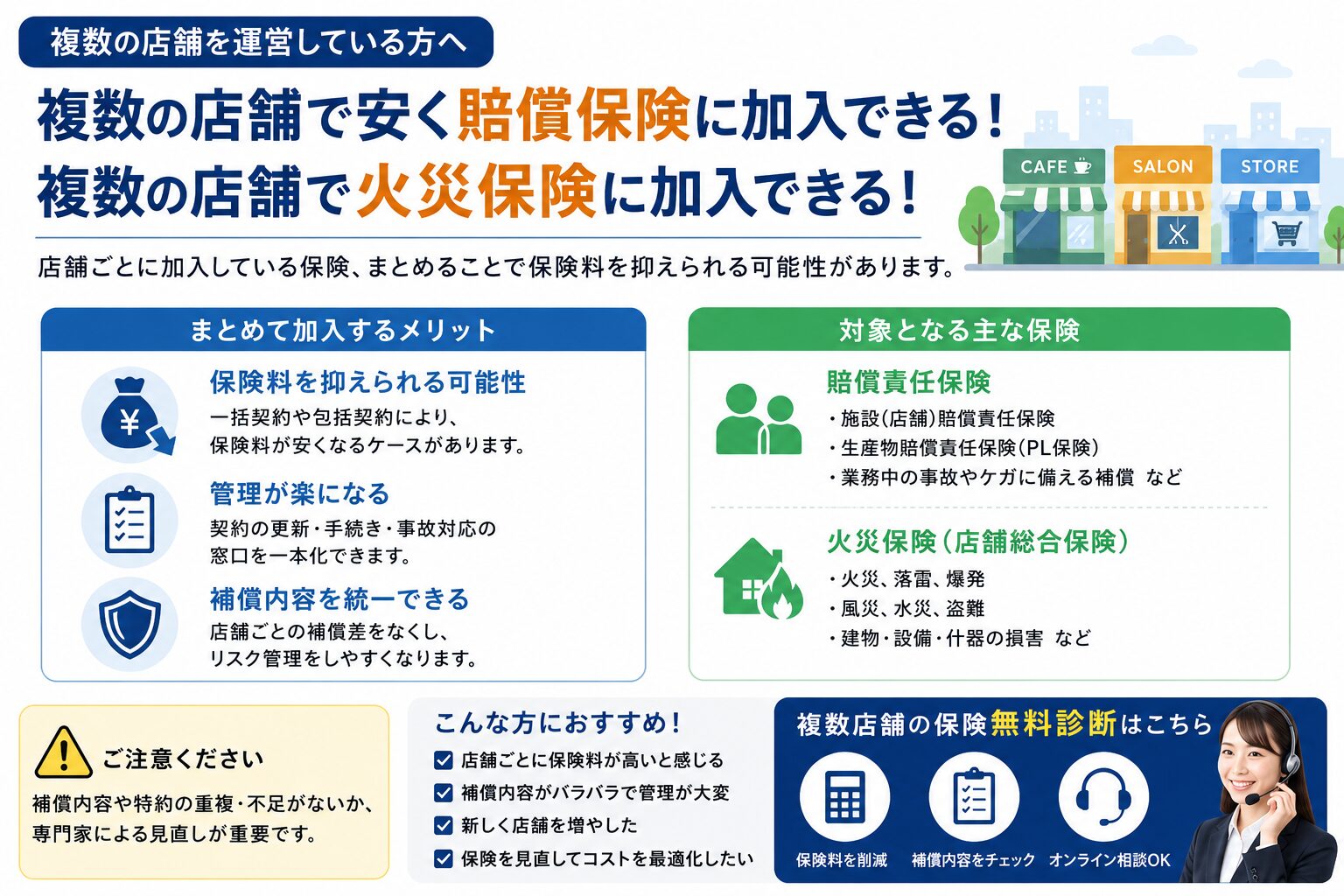 複数の店舗を運営している方へ

複数の店舗で安く賠償保険に加入できる！
複数の店舗で火災保険に加入できる！

CAFE SALON STORE

店舗ごとに加入している保険、まとめることで保険料を抑えられる可能性があります。

まとめて加入するメリット

保険料を抑えられる可能性
一括契約や包括契約により、保険料が安くなるケースがあります。

管理が楽になる
契約の更新・手続き・事故対応の窓口を一本化できます。

補償内容を統一できる
店舗ごとの補償差をなくし、リスク管理をしやすくなります。

対象となる主な保険

賠償責任保険
・施設(店舗)賠償責任保険
・生産物賠償責任保険(PL保険)
・業務中の事故やケガに備える補償　など

火災保険（店舗総合保険）
・火災、落雷、爆発
・風災、水災、盗難
・建物・設備・什器の損害　など

ご注意ください
補償内容や特約の重複・不足がないか、専門家による見直しが重要です。

こんな方におすすめ！
店舗ごとに保険料が高いと感じる
補償内容がバラバラで管理が大変
新しく店舗を増やした
保険を見直してコストを最適化したい

複数店舗の保険無料診断はこちら
保険料を削減
補償内容をチェック
オンライン相談OK